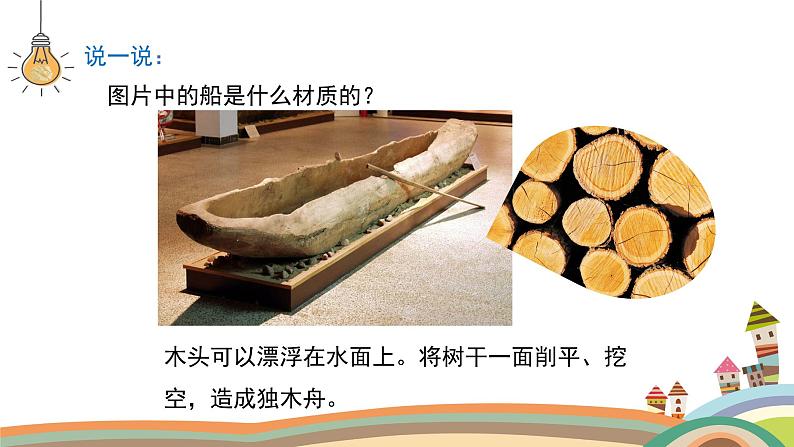 说一说：

图片中的船是什么材质的？

木头可以漂浮在水面上。将树干一面削平、挖空，造成独木舟。